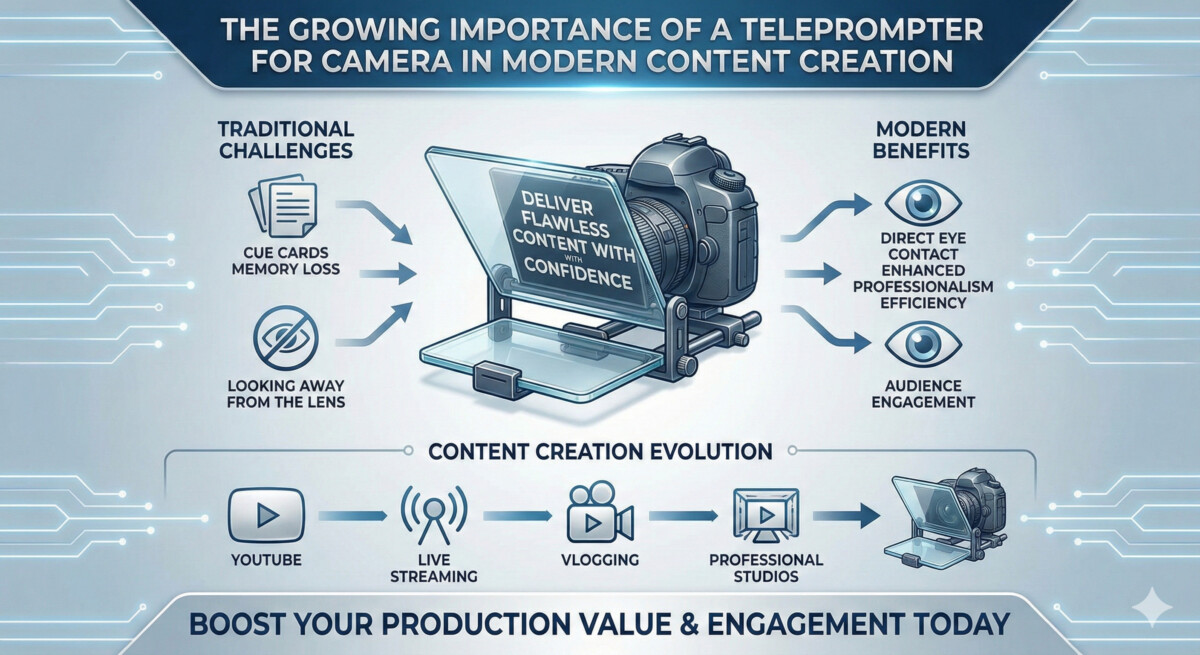 THE GROWING IMPORTANCE OF A TELEPROMPTER FOR CAMERA IN MODERN CONTENT CREATION

TRADITIONAL CHALLENGES

CUE CARDS MEMORY LOSS

LOOKING AWAY FROM THE LENS

DELIVER FLAWLESS CONTENT WITH WITH CONFIDENCE

MODERN BENEFITS

DIRECT EYE CONTACT ENHANCED PROFESSIONALISM EFFICIENCY

AUDIENCE ENGAGEMENT

CONTENT CREATION EVOLUTION

YOUTUBE

LIVE STREAMING

VLOGGING

PROFESSIONAL STUDIOS

BOOST YOUR PRODUCTION VALUE & ENGAGEMENT TODAY